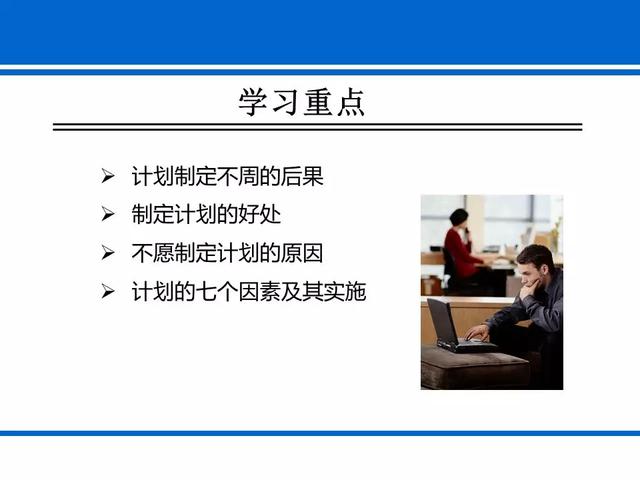 学习重点

➢ 计划制定不周的后果
➢ 制定计划的好处
➢ 不愿制定计划的原因
➢ 计划的七个因素及其实施